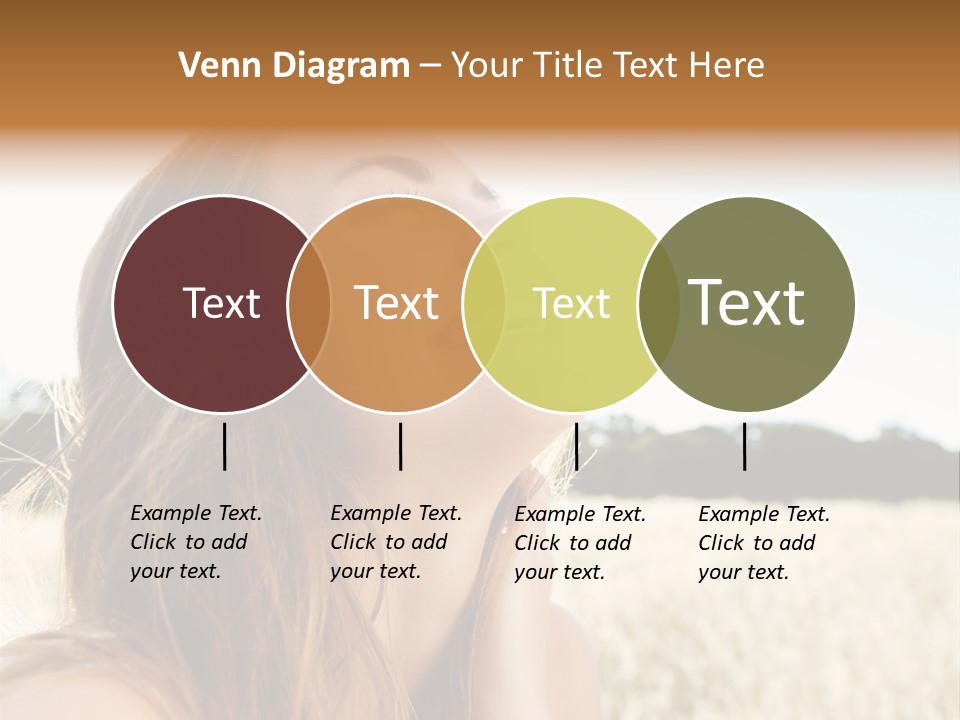 Venn Diagram – Your Title Text Here

Text

Text

Text

Text

Example Text. Click to add your text.

Example Text. Click to add your text.

Example Text. Click to add your text.

Example Text. Click to add your text.